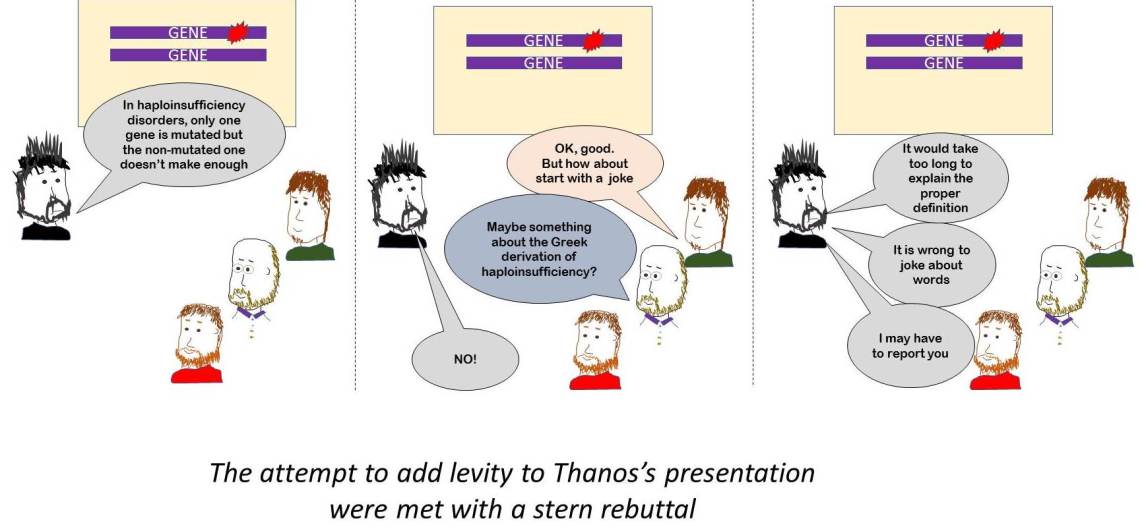 GENE
GENE

In haploinsufficiency disorders, only one gene is mutated but the non-mutated one doesn't make enough

GENE
GENE

OK, good. But how about start with a joke

Maybe something about the Greek derivation of haploinsufficiency?

NO!

GENE
GENE

It would take too long to explain the proper definition

It is wrong to joke about words

I may have to report you

The attempt to add levity to Thanos's presentation were met with a stern rebuttal